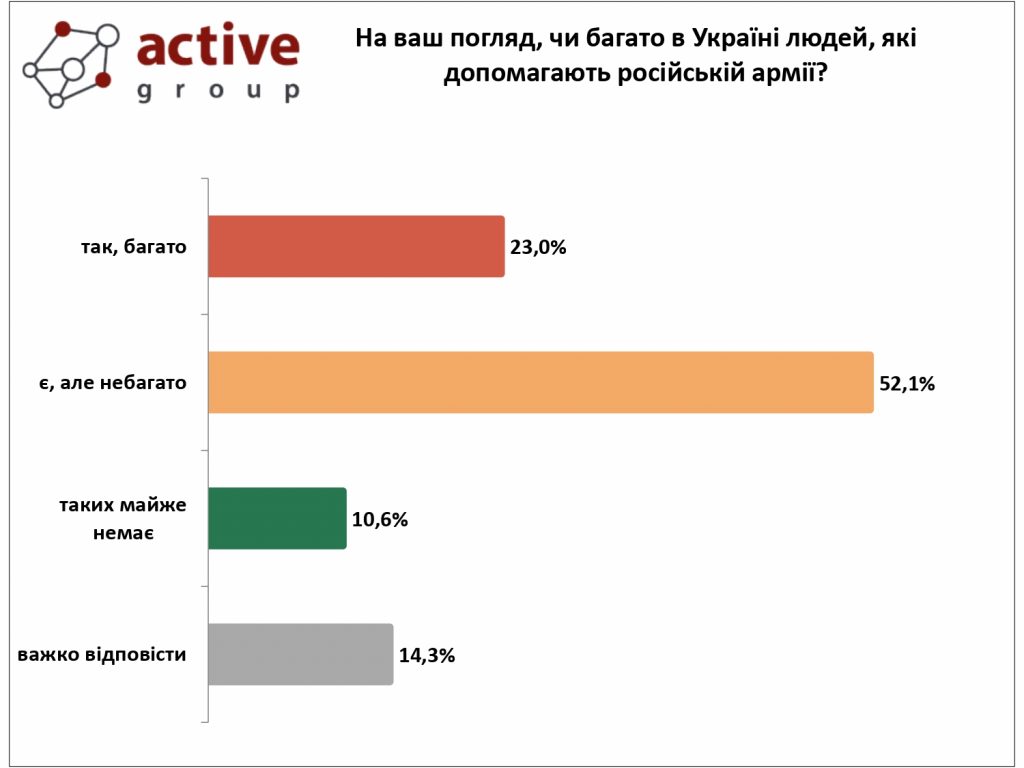 active
group

На ваш погляд, чи багато в Україні людей, які допомагають російській армії?

так, багато 23,0%

є, але небагато 52,1%

таких майже немає 10,6%

важко відповісти 14,3%